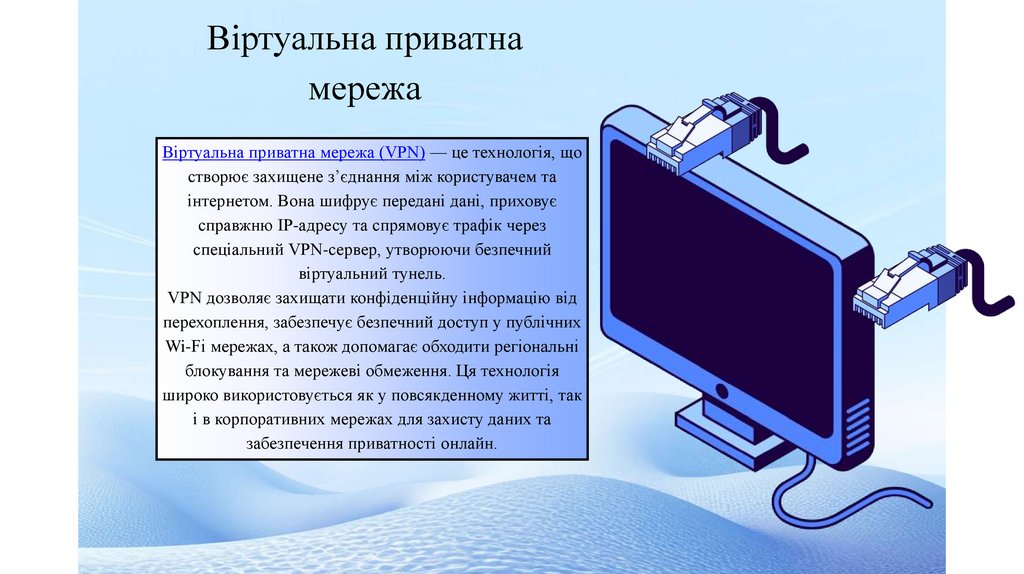 Віртуальна приватна мережа

Віртуальна приватна мережа (VPN) — це технологія, що створює захищене з'єднання між користувачем та інтернетом. Вона шифрує передані дані, приховує справжню IP-адресу та спрямовує трафік через спеціальний VPN-сервер, утворюючи безпечний віртуальний тунель.
VPN дозволяє захищати конфіденційну інформацію від перехоплення, забезпечує безпечний доступ у публічних Wi-Fi мережах, а також допомагає обходити регіональні блокування та мережеві обмеження. Ця технологія широко використовується як у повсякденному житті, так і в корпоративних мережах для захисту даних та забезпечення приватності онлайн.